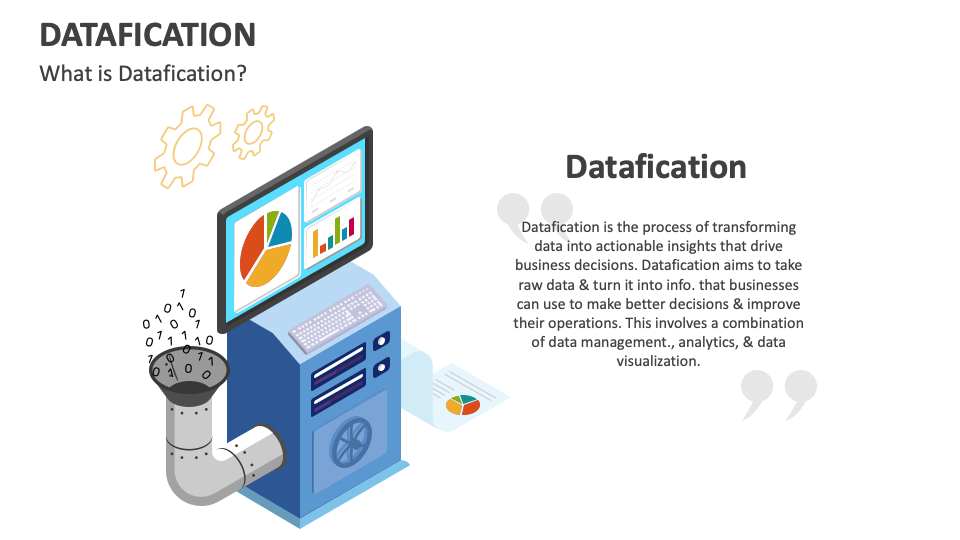 DATAFICATION

What is Datafication?

Datafication

Datafication is the process of transforming data into actionable insights that drive business decisions. Datafication aims to take raw data & turn it into info. that businesses can use to make better decisions & improve their operations. This involves a combination of data management., analytics, & data visualization.